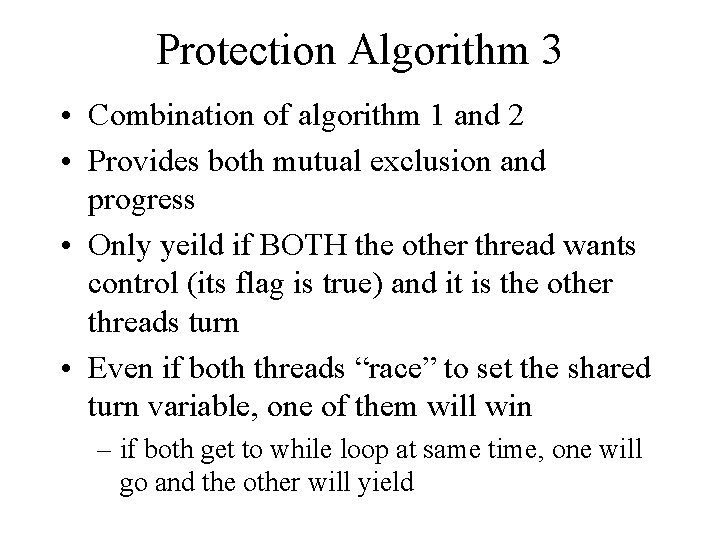 Protection Algorithm 3

• Combination of algorithm 1 and 2

• Provides both mutual exclusion and progress

• Only yeild if BOTH the other thread wants control (its flag is true) and it is the other threads turn

• Even if both threads “race” to set the shared turn variable, one of them will win

– if both get to while loop at same time, one will go and the other will yield